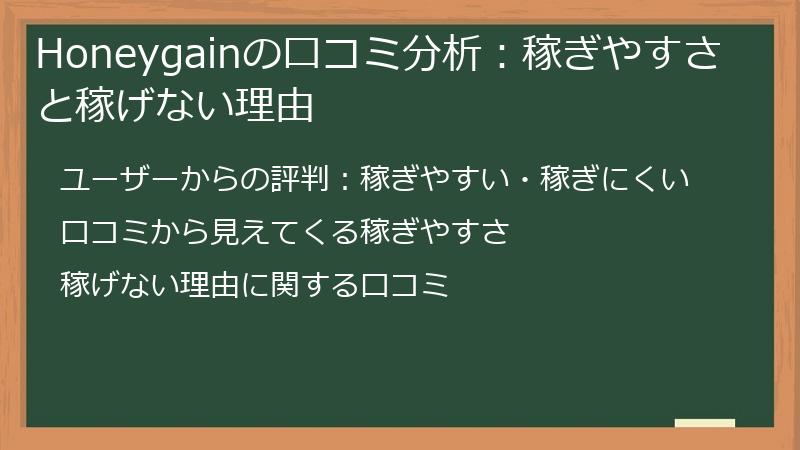 Honeygainの口コミ分析：稼ぎやすさと稼げない理由

ユーザーからの評判：稼ぎやすい・稼ぎにくい

口コミから見えてくる稼ぎやすさ

稼げない理由に関する口コミ